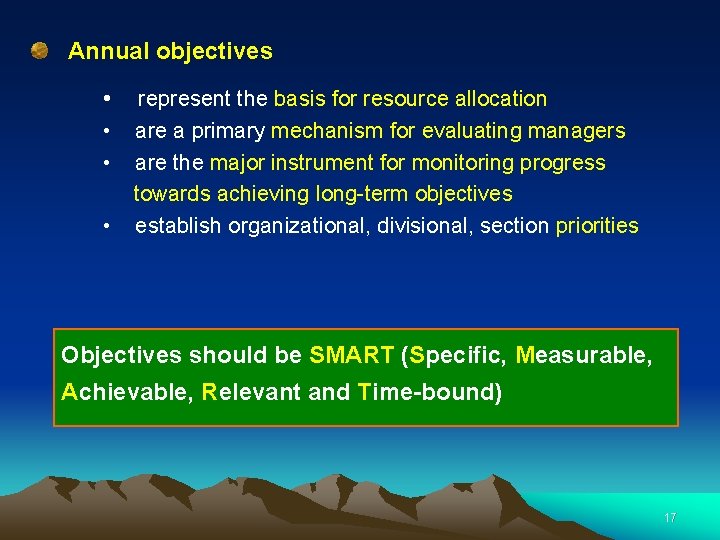 Annual objectives

• represent the basis for resource allocation
• are a primary mechanism for evaluating managers
• are the major instrument for monitoring progress towards achieving long-term objectives
• establish organizational, divisional, section priorities

Objectives should be SMART (Specific, Measurable, Achievable, Relevant and Time-bound)

17